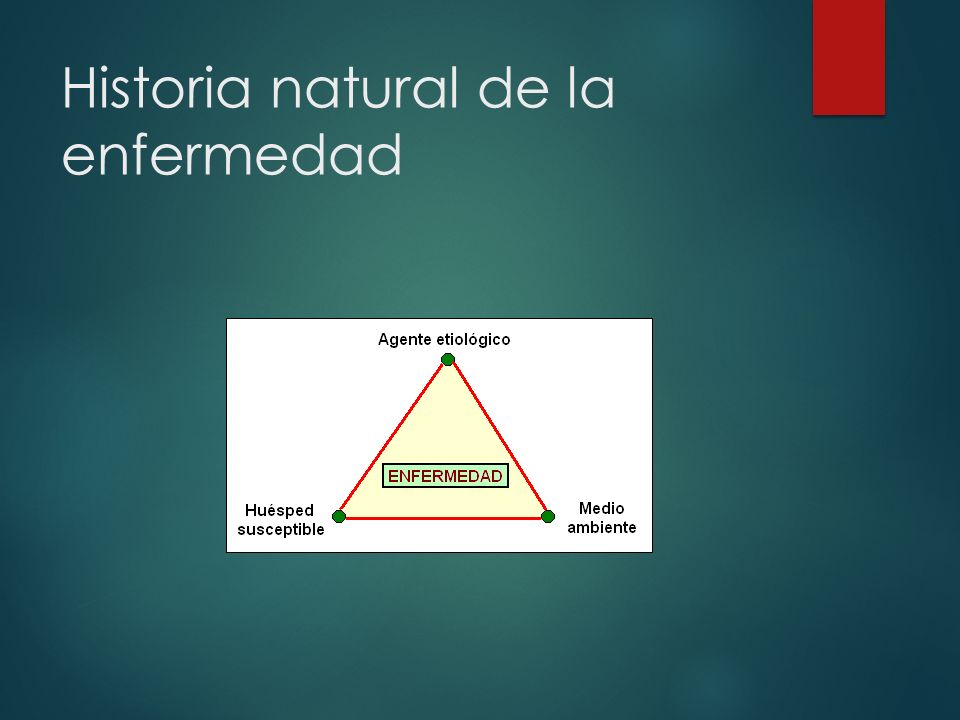 Historia natural de la enfermedad

Agente etiológico

ENFERMEDAD

Huésped susceptible

Medio ambiente